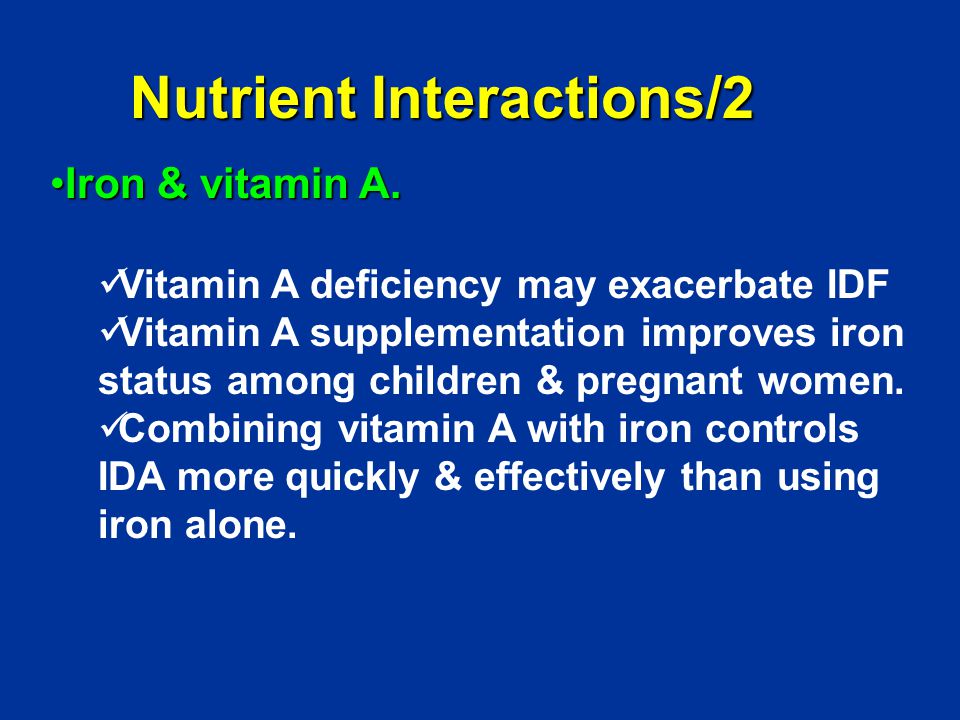 Nutrient Interactions/2

•Iron & vitamin A.

✓Vitamin A deficiency may exacerbate IDF
✓Vitamin A supplementation improves iron status among children & pregnant women.
✓Combining vitamin A with iron controls IDA more quickly & effectively than using iron alone.